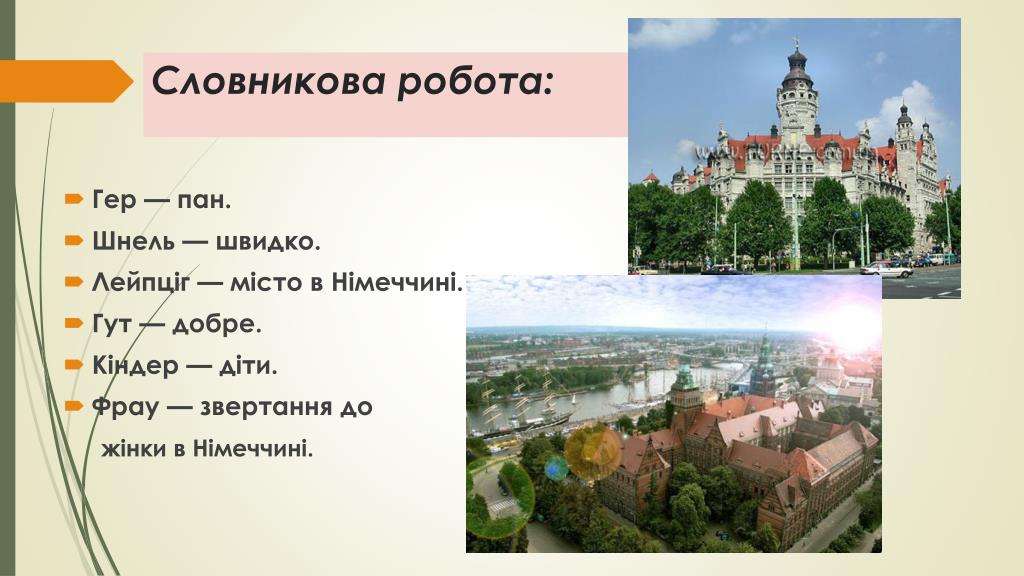 Словникова робота:

Гер — пан.

Шнель — швидко.

Лейпціг — місто в Німеччині.

Гут — добре.

Кіндер — діти.

Фрау — звертання до жінки в Німеччині.